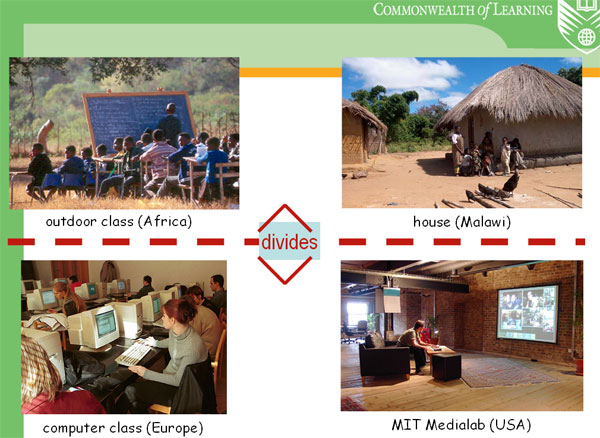 COMMONWEALTH of LEARNING

outdoor class (Africa)

house (Malawi)

divides

computer class (Europe)

MIT Medialab (USA)